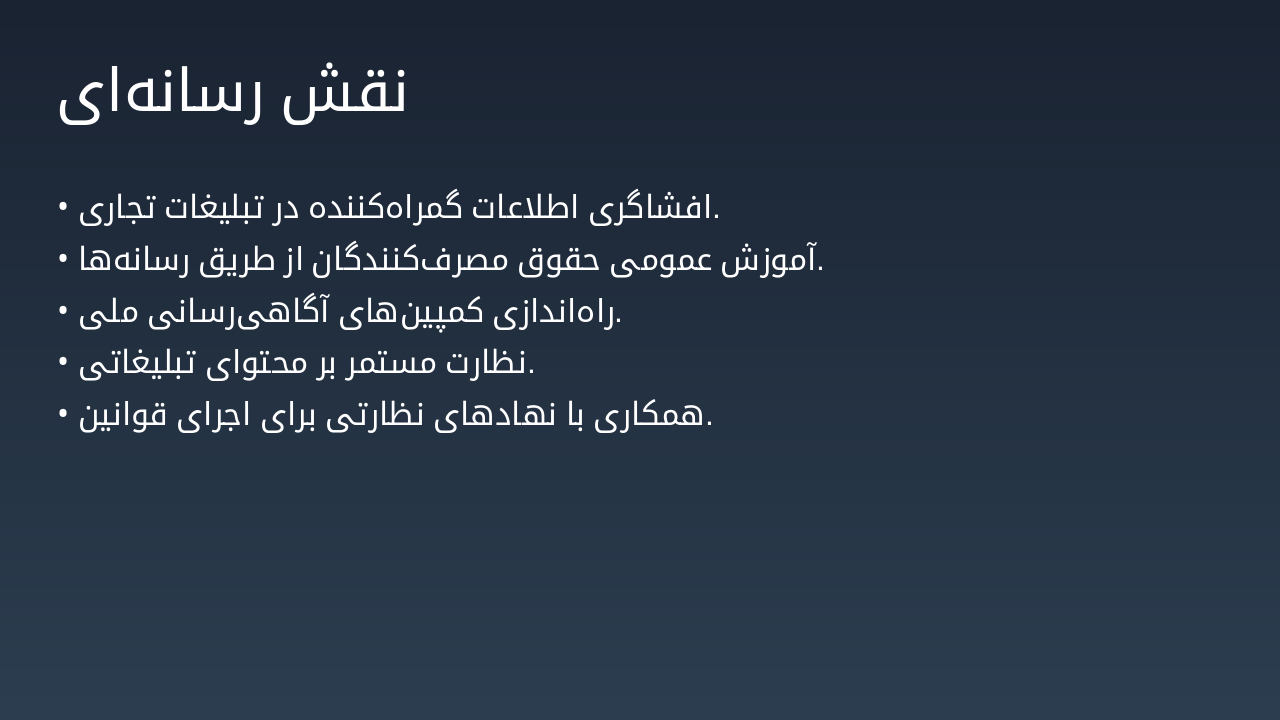 نقش رسانه‌ای

• افشاگری اطلاعات گمراه‌کننده در تبلیغات تجاری.
• آموزش عمومی حقوق مصرف‌کنندگان از طریق رسانه‌ها.
• راه‌اندازی کمپین‌های آگاهی‌رسانی ملی.
• نظارت مستمر بر محتوای تبلیغاتی.
• همکاری با نهادهای نظارتی برای اجرای قوانین.